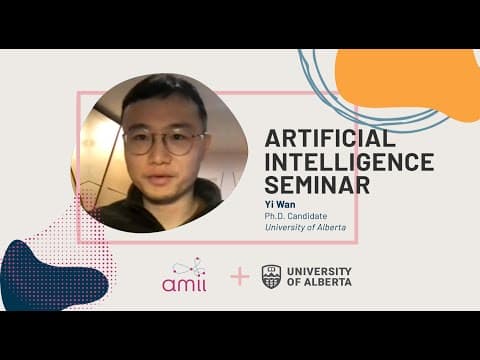 ARTIFICIAL INTELLIGENCE SEMINAR

Yi Wan
Ph.D. Candidate
University of Alberta

amii + UNIVERSITY OF ALBERTA